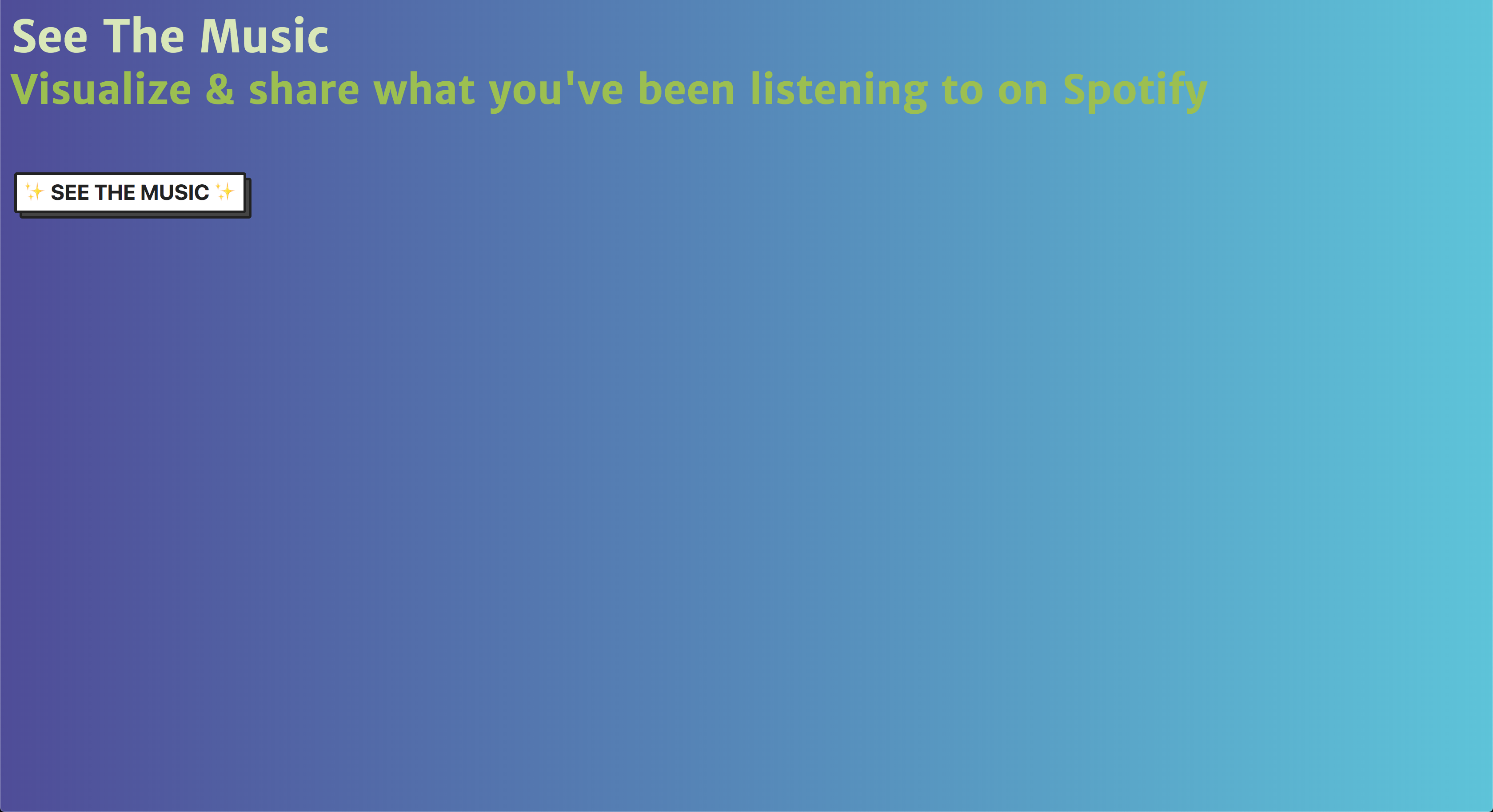 See The Music

Visualize & share what you've been listening to on Spotify

✨ SEE THE MUSIC ✨